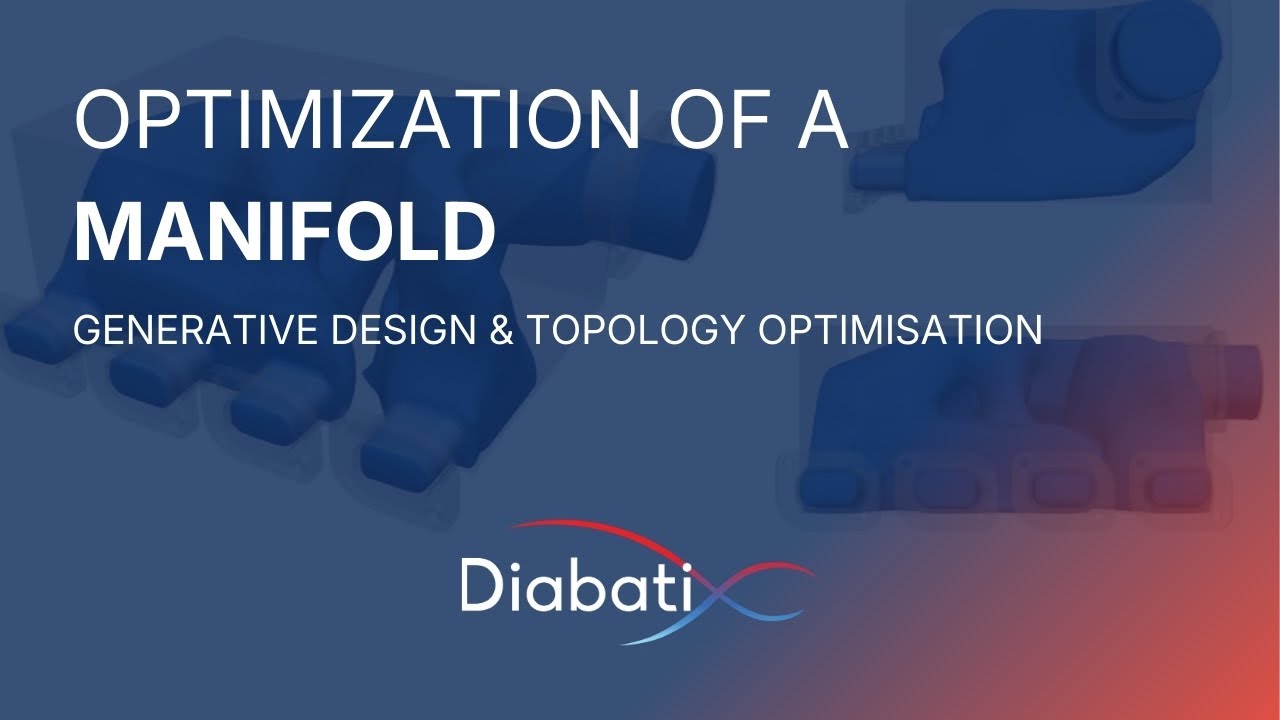 OPTIMIZATION OF A
MANIFOLD

GENERATIVE DESIGN & TOPOLOGY OPTIMISATION

Diabatix